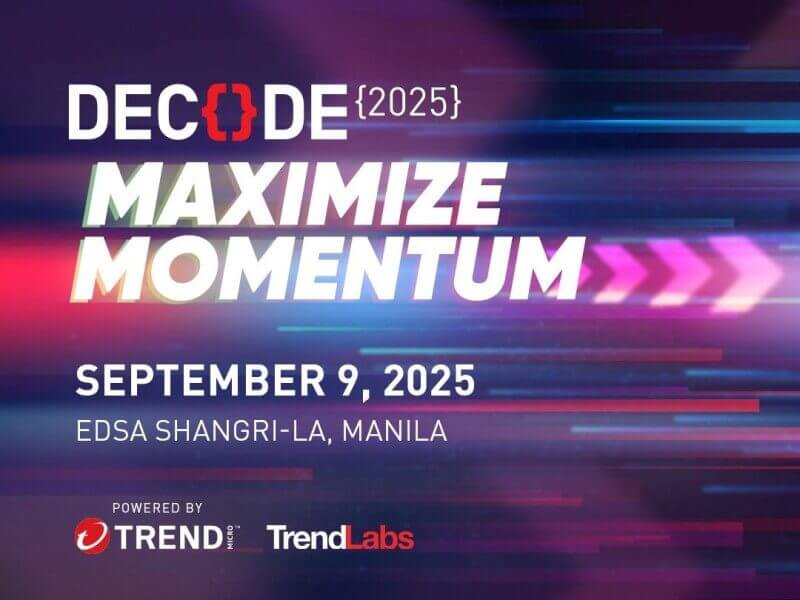 DEC{}DE {2025}

MAXIMIZE MOMENTUM

SEPTEMBER 9, 2025

EDSA SHANGRI-LA, MANILA

POWERED BY

TREND MICRO TrendLabs